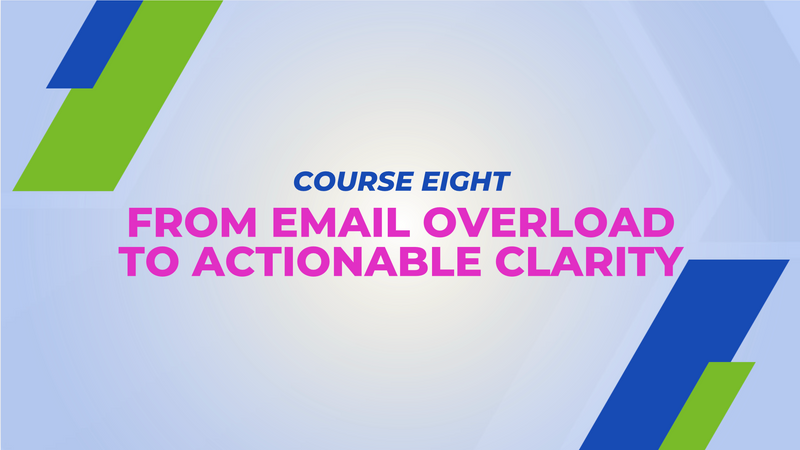 COURSE EIGHT

FROM EMAIL OVERLOAD TO ACTIONABLE CLARITY